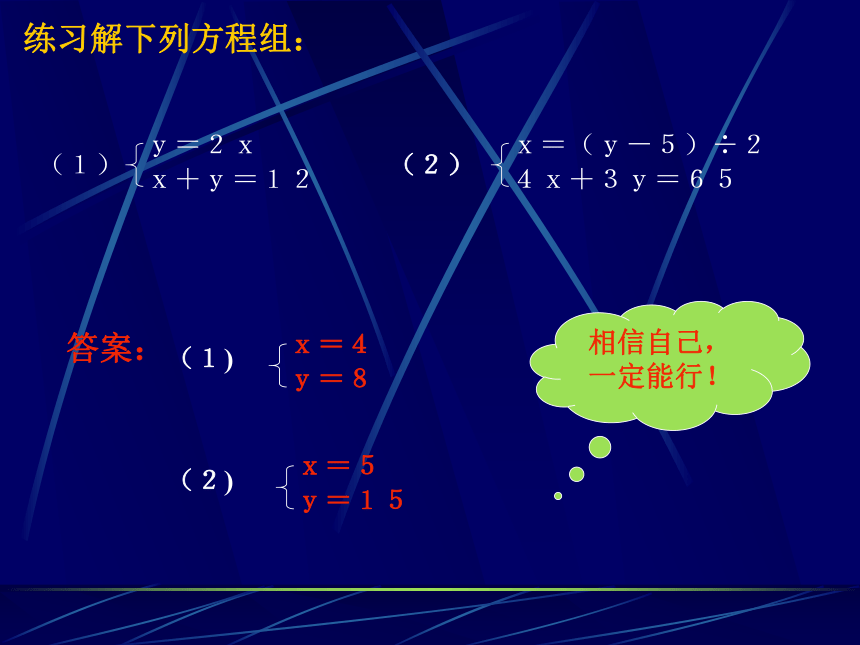 练习解下列方程组：

（1）$\begin{cases} y=2x \\ x+y=12 \end{cases}$

（2）$\begin{cases} x=(y-5)\div 2 \\ 4x+3y=65 \end{cases}$

答案：（1）$\begin{cases} x=4 \\ y=8 \end{cases}$

（2）$\begin{cases} x=5 \\ y=15 \end{cases}$

相信自己，一定能行！